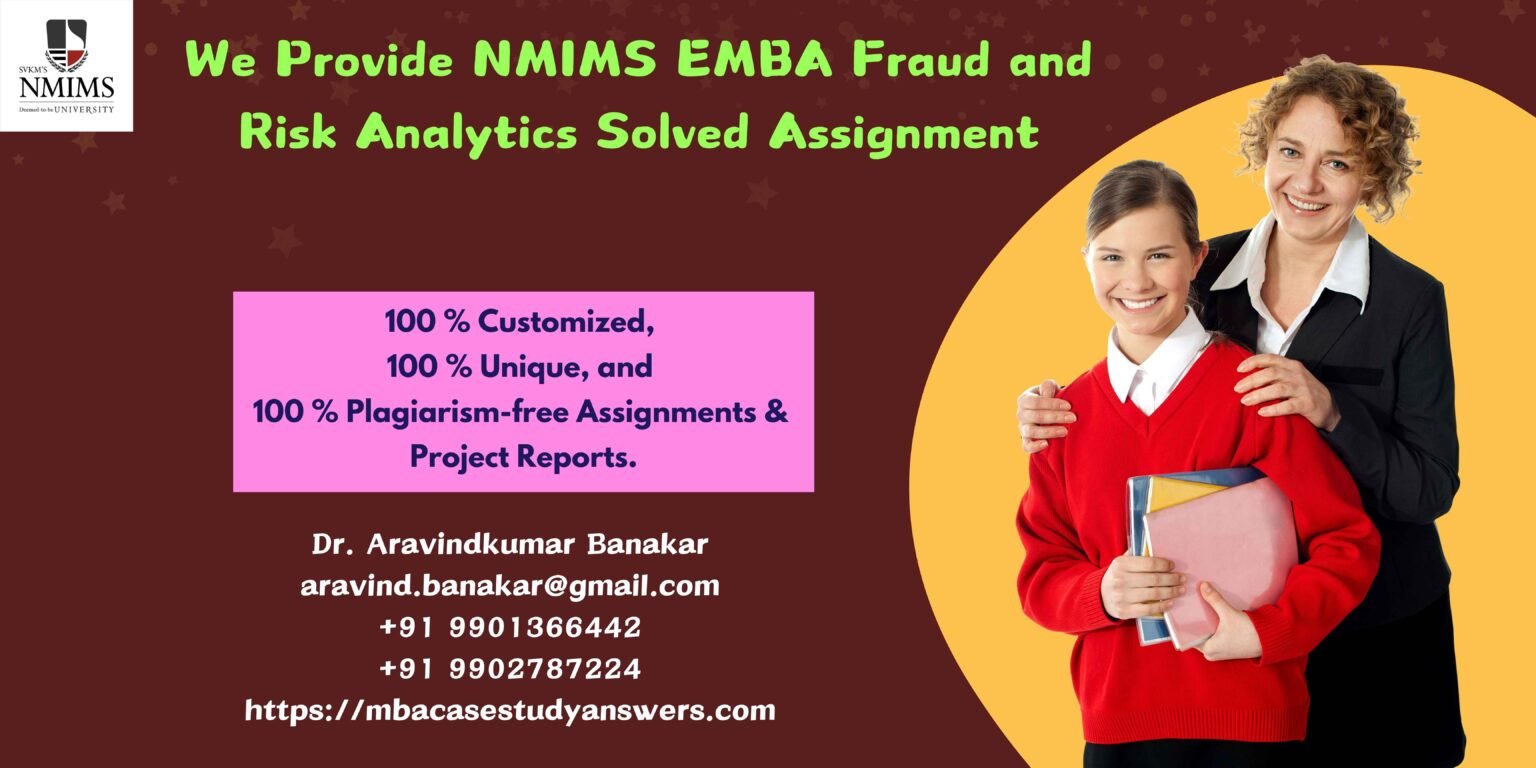 SVKM'S
NMIMS
Deemed-to-be UNIVERSITY

We Provide NMIMS EMBA Fraud and Risk Analytics Solved Assignment

100 % Customized,
100 % Unique, and
100 % Plagiarism-free Assignments & Project Reports.

Dr. Aravindkumar Banakar
aravind.banakar@gmail.com
+91 9901366442
+91 9902787224
https://mbacasestudyanswers.com